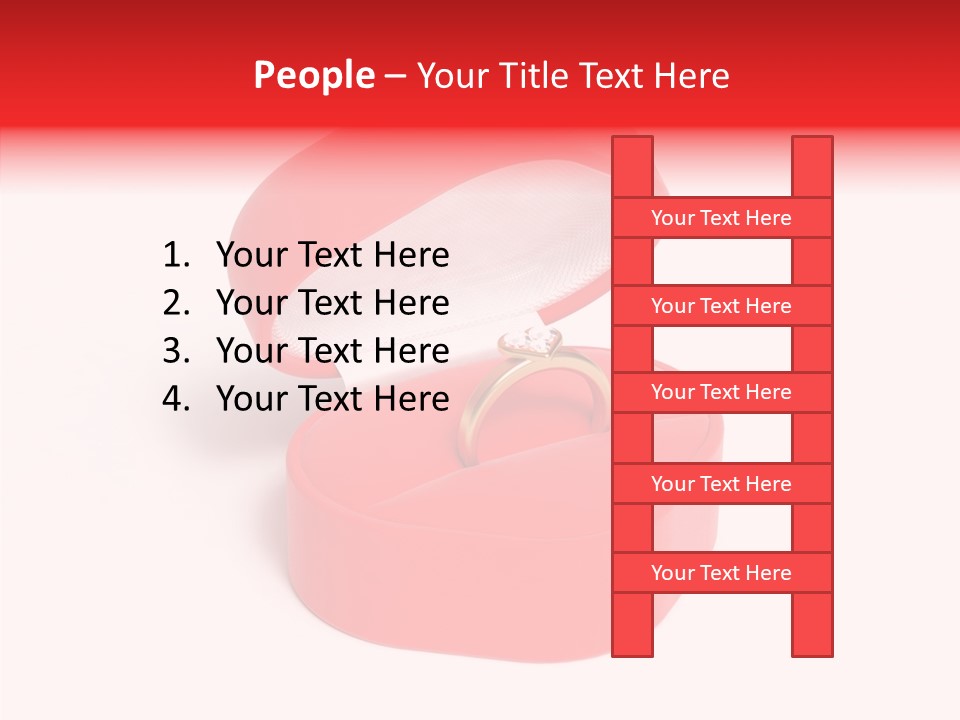 People – Your Title Text Here

1. Your Text Here
2. Your Text Here
3. Your Text Here
4. Your Text Here

Your Text Here

Your Text Here

Your Text Here

Your Text Here

Your Text Here